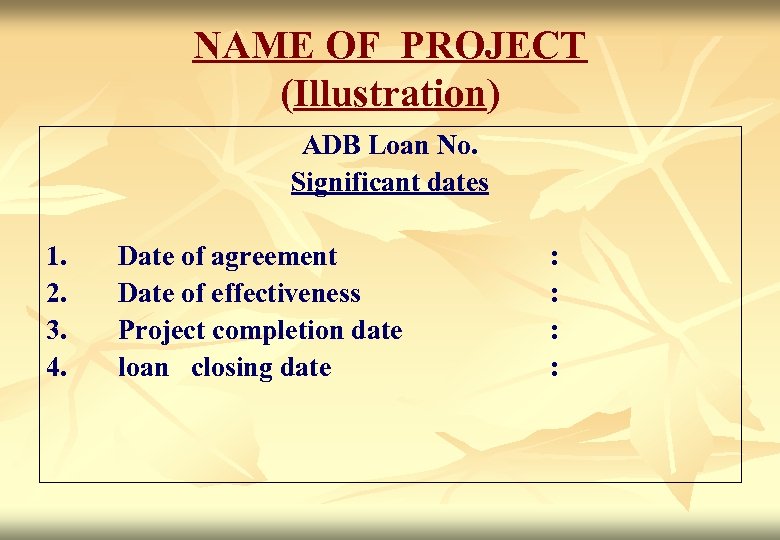 NAME OF PROJECT
(Illustration)

ADB Loan No.
Significant dates

1. Date of agreement :
2. Date of effectiveness :
3. Project completion date :
4. loan closing date :